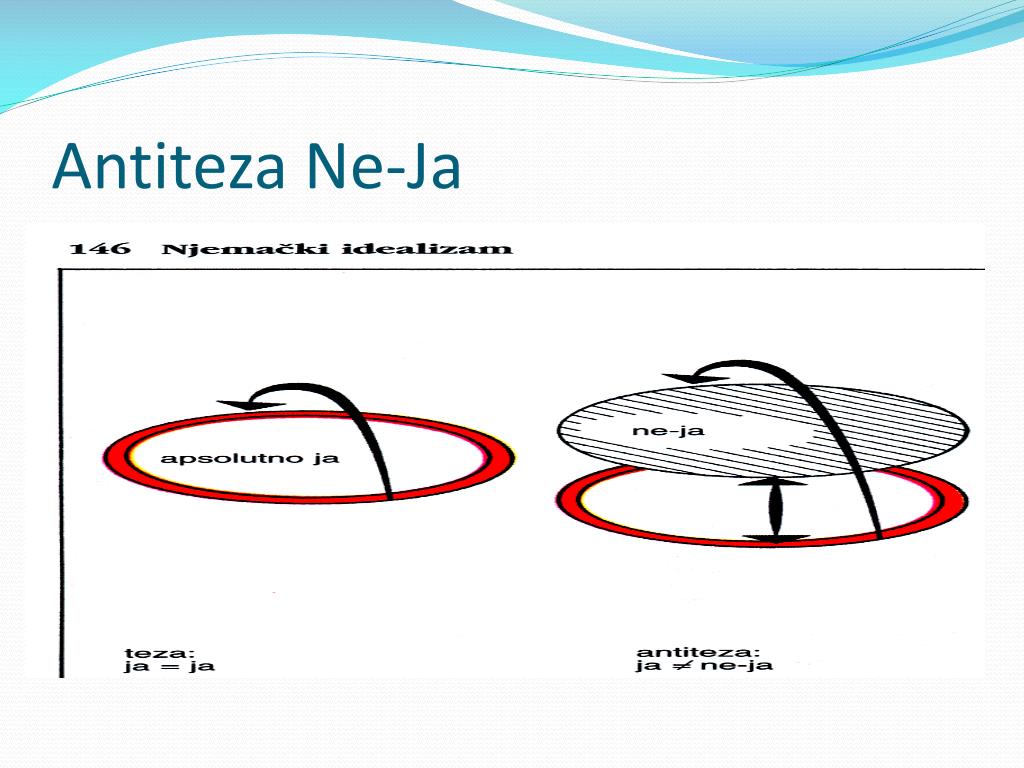 Antiteza Ne-Ja

146 Njemački idealizam

apsolutno ja

ne-ja

teza:
ja = ja

antiteza:
ja $\neq$ ne-ja